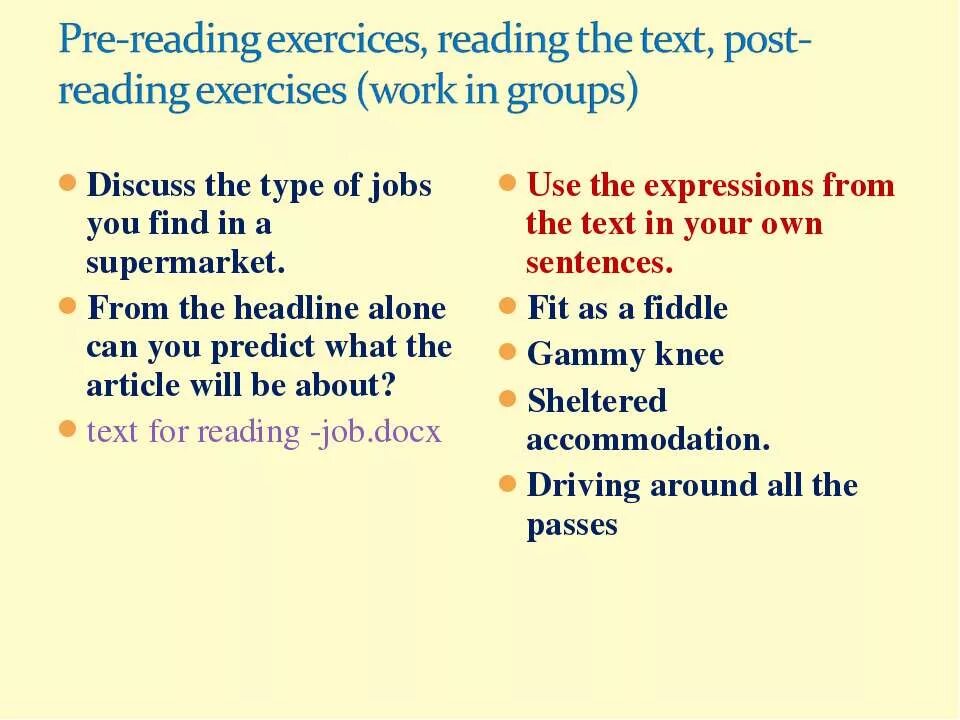 Pre-reading exercices, reading the text, post-reading exercises (work in groups)

- Discuss the type of jobs you find in a supermarket.
- From the headline alone can you predict what the article will be about?
- text for reading -job.docx

- Use the expressions from the text in your own sentences.
- Fit as a fiddle
- Gammy knee
- Sheltered accommodation.
- Driving around all the passes